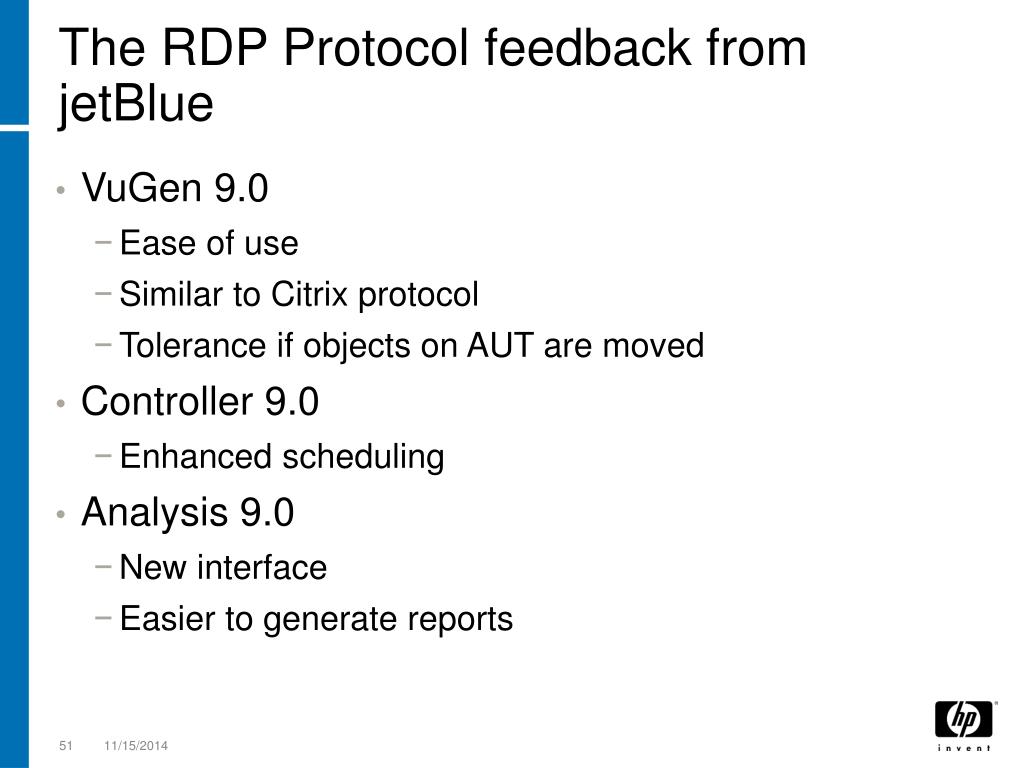 The RDP Protocol feedback from jetBlue

• VuGen 9.0
  − Ease of use
  − Similar to Citrix protocol
  − Tolerance if objects on AUT are moved
• Controller 9.0
  − Enhanced scheduling
• Analysis 9.0
  − New interface
  − Easier to generate reports

51 11/15/2014

hp
invent